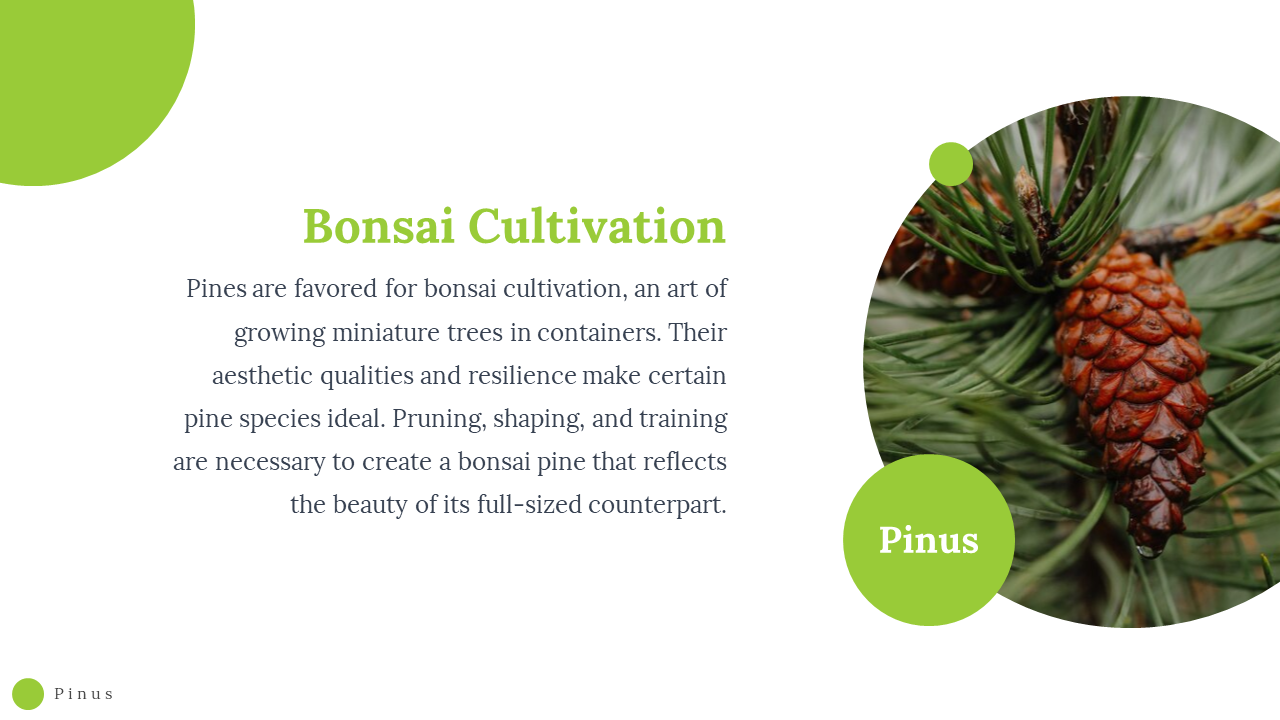 Bonsai Cultivation

Pines are favored for bonsai cultivation, an art of growing miniature trees in containers. Their aesthetic qualities and resilience make certain pine species ideal. Pruning, shaping, and training are necessary to create a bonsai pine that reflects the beauty of its full-sized counterpart.

Pinus

Pinus